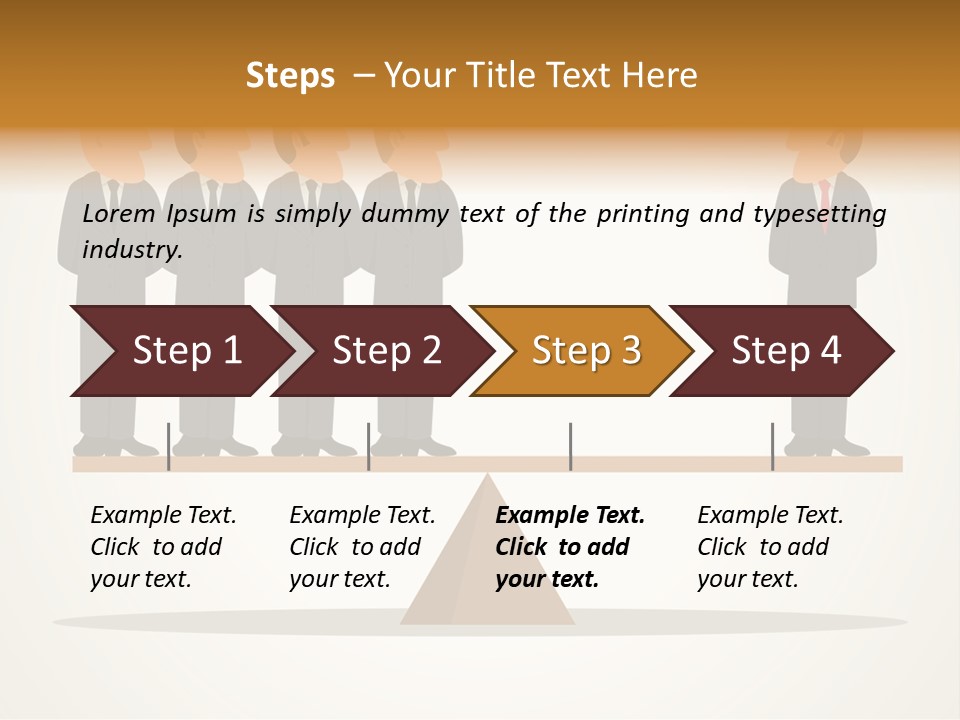 Steps – Your Title Text Here

Lorem Ipsum is simply dummy text of the printing and typesetting industry.

Step 1

Step 2

Step 3

Step 4

Example Text. Click to add your text.

Example Text. Click to add your text.

Example Text. Click to add your text.

Example Text. Click to add your text.